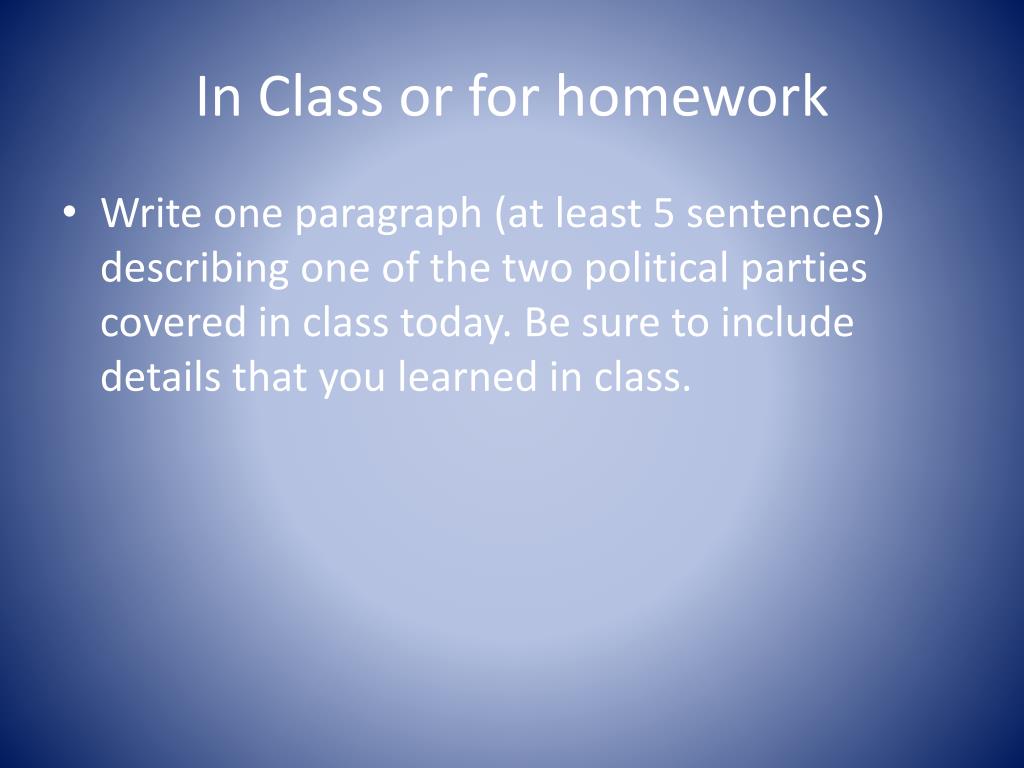 In Class or for homework

• Write one paragraph (at least 5 sentences) describing one of the two political parties covered in class today. Be sure to include details that you learned in class.